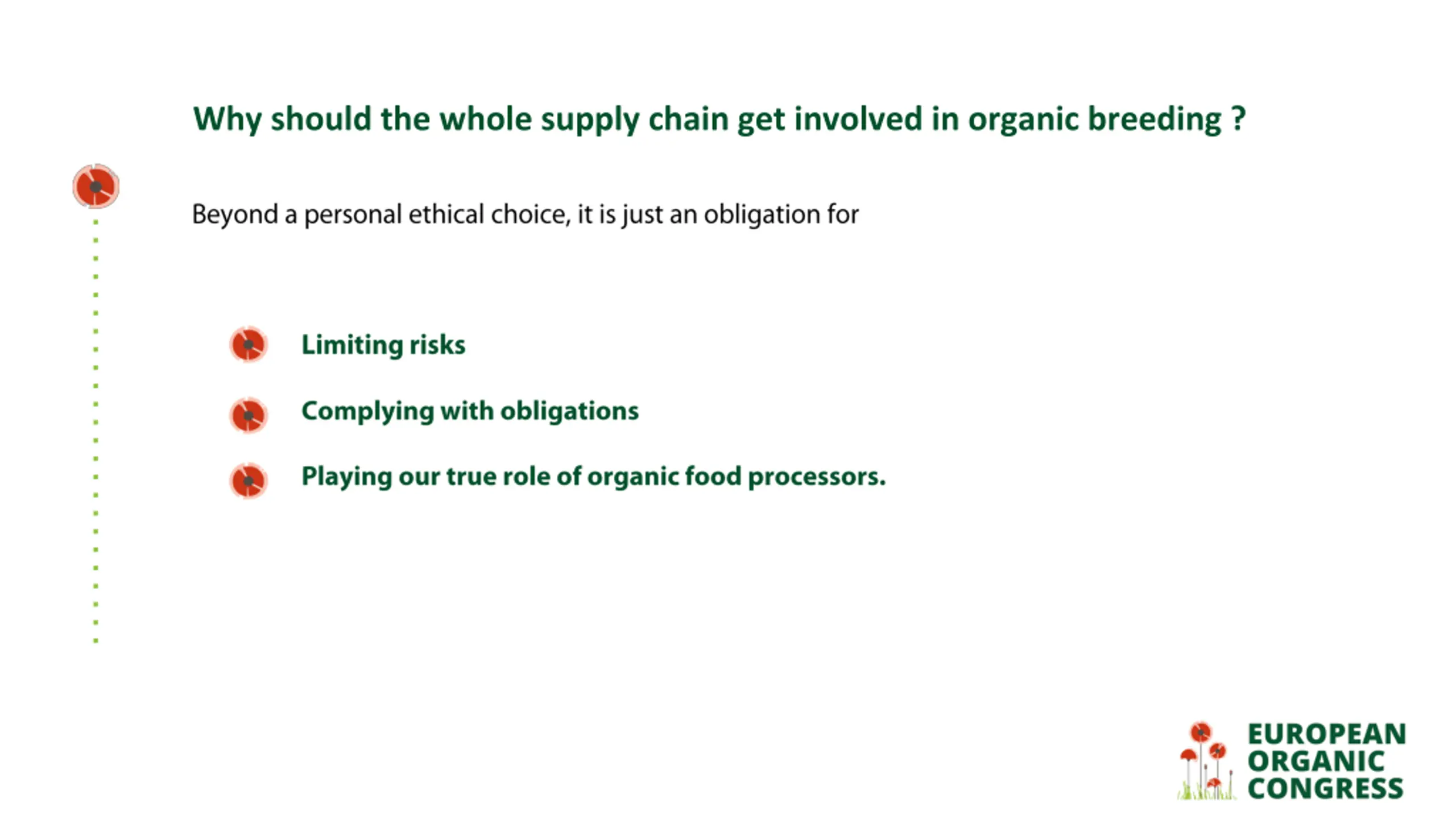 Why should the whole supply chain get involved in organic breeding ?

Beyond a personal ethical choice, it is just an obligation for

Limiting risks

Complying with obligations

Playing our true role of organic food processors.

EUROPEAN ORGANIC CONGRESS